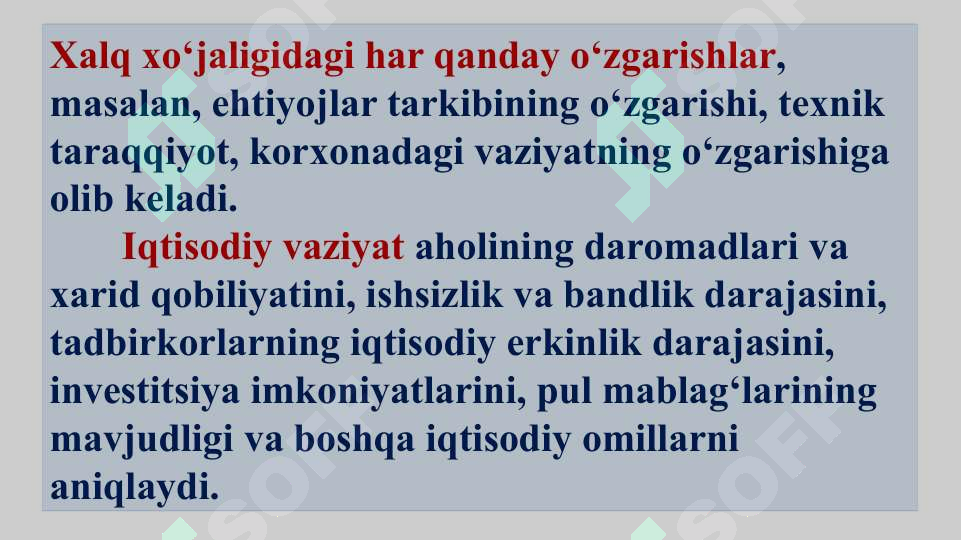 Xalq xo‘jaligidagi har qanday o‘zgarishlar, masalan, ehtiyojlar tarkibining o‘zgarishi, texnik taraqqiyot, korxonadagi vaziyatning o‘zgarishiga olib keladi.

Iqtisodiy vaziyat aholining daromadlari va xarid qobiliyatini, ishsizlik va bandlik darajasini, tadbirkorlarning iqtisodiy erkinlik darajasini, investitsiya imkoniyatlarini, pul mablag‘larining mavjudligi va boshqa iqtisodiy omillarni aniqlaydi.